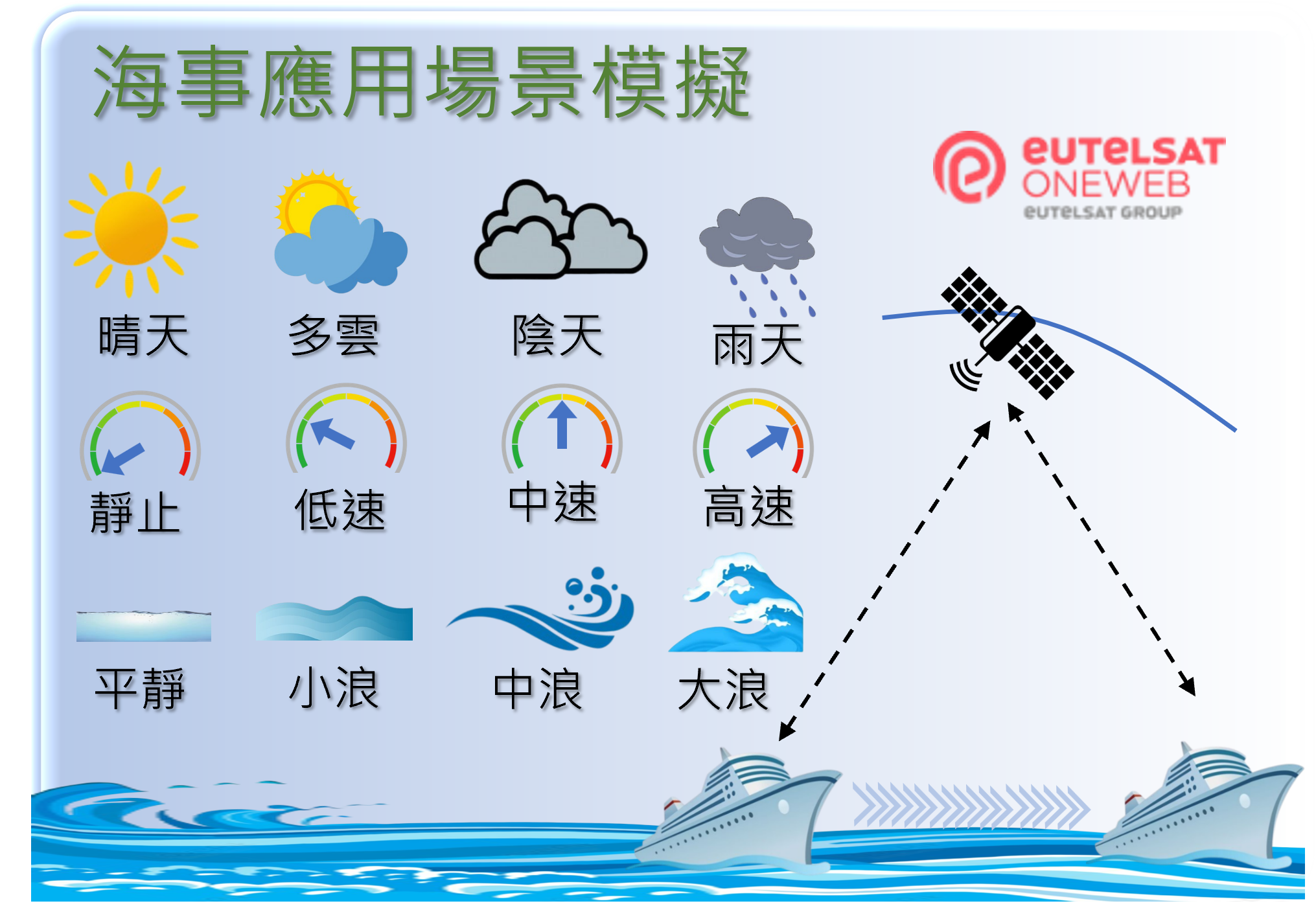 海事應用場景模擬

eutelsat
ONEWEB
eutelsat GROUP

晴天 多雲 陰天 雨天

靜止 低速 中速 高速

平靜 小浪 中浪 大浪